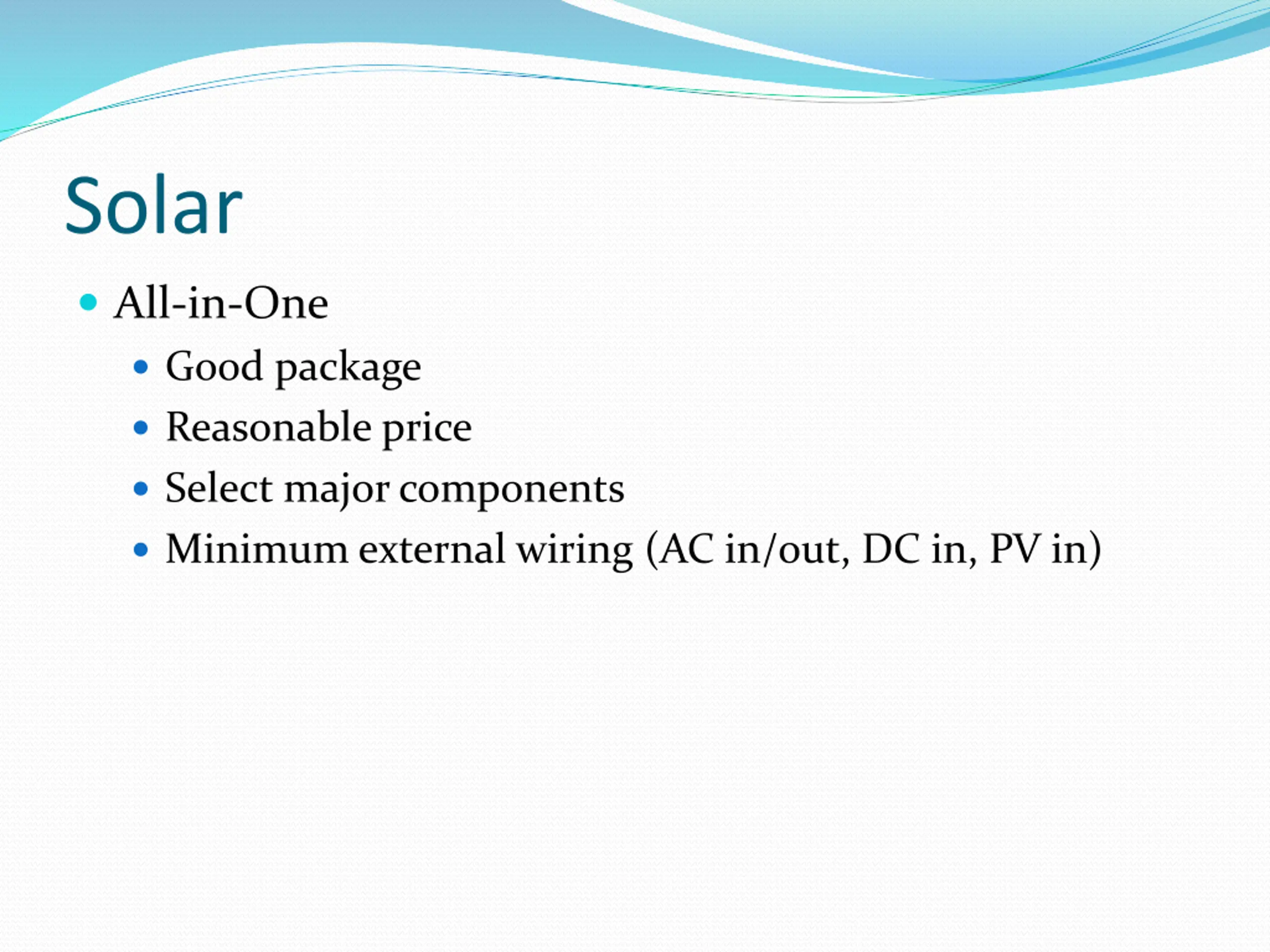 Solar

- All-in-One
  - Good package
  - Reasonable price
  - Select major components
  - Minimum external wiring (AC in/out, DC in, PV in)